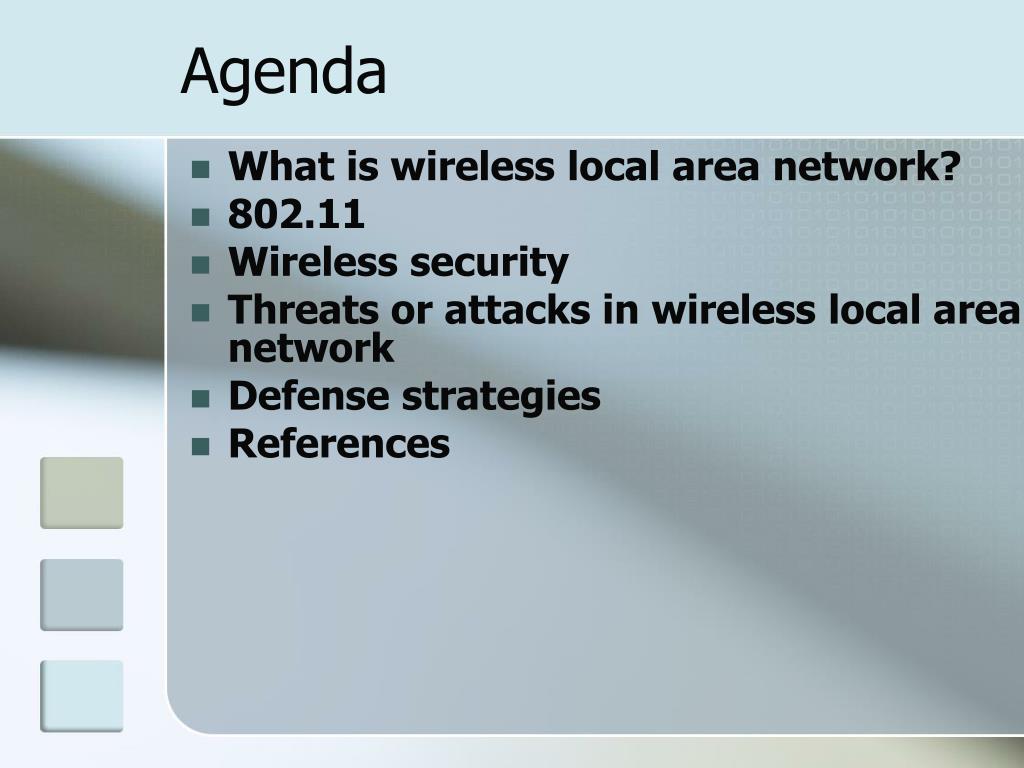 Agenda

- What is wireless local area network?
- 802.11
- Wireless security
- Threats or attacks in wireless local area network
- Defense strategies
- References